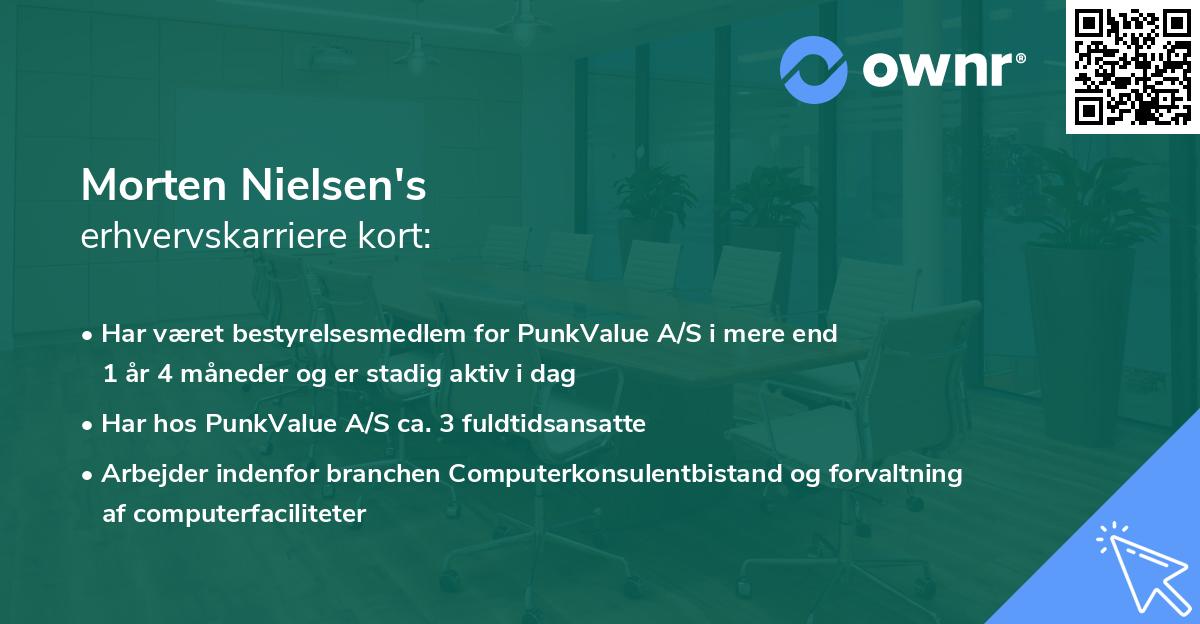 ownr®

Morten Nielsen's
erhvervskarriere kort:

• Har været bestyrelsesmedlem for PunkValue A/S i mere end 1 år 4 måneder og er stadig aktiv i dag
• Har hos PunkValue A/S ca. 3 fuldtidsansatte
• Arbejder indenfor branchen Computerkonsulentbistand og forvaltning af computerfaciliteter